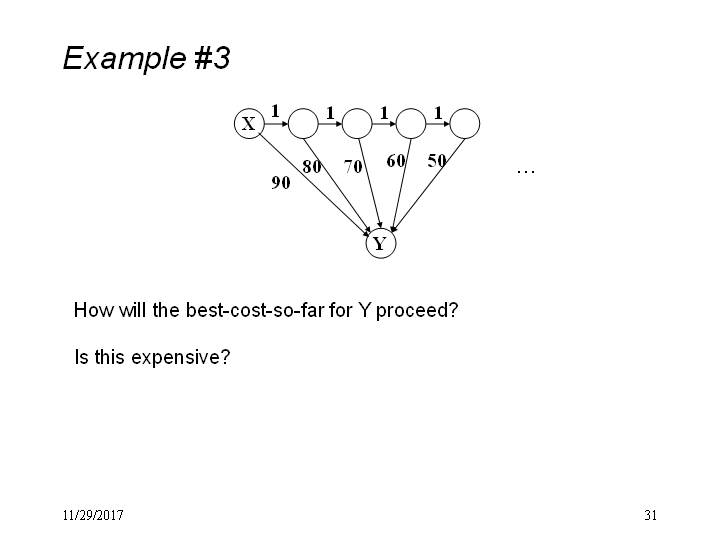 Example #3

X 1 1 1 1
90 80 70 60 50
…
Y

How will the best-cost-so-far for Y proceed?

Is this expensive?

11/29/2017

31